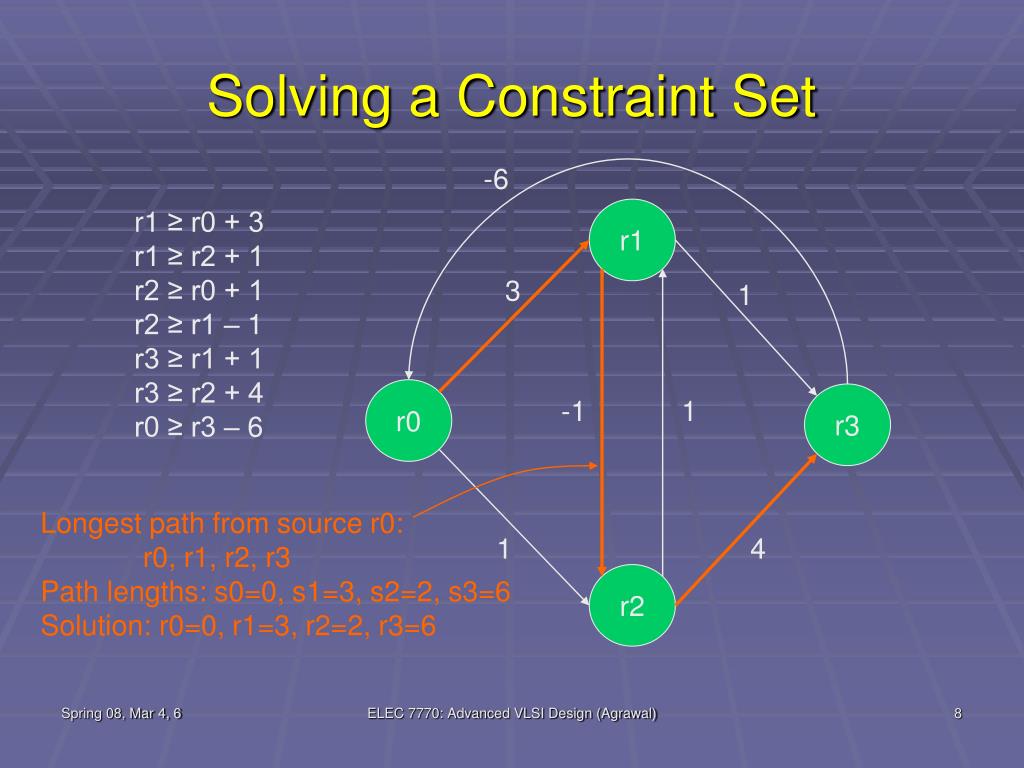 Solving a Constraint Set

r1 ≥ r0 + 3
r1 ≥ r2 + 1
r2 ≥ r0 + 1
r2 ≥ r1 – 1
r3 ≥ r1 + 1
r3 ≥ r2 + 4
r0 ≥ r3 – 6

-6
r1
3
1
r0
-1
1
r3
1
4
r2

Longest path from source r0:
r0, r1, r2, r3
Path lengths: s0=0, s1=3, s2=2, s3=6
Solution: r0=0, r1=3, r2=2, r3=6

Spring 08, Mar 4, 6
ELEC 7770: Advanced VLSI Design (Agrawal)
8